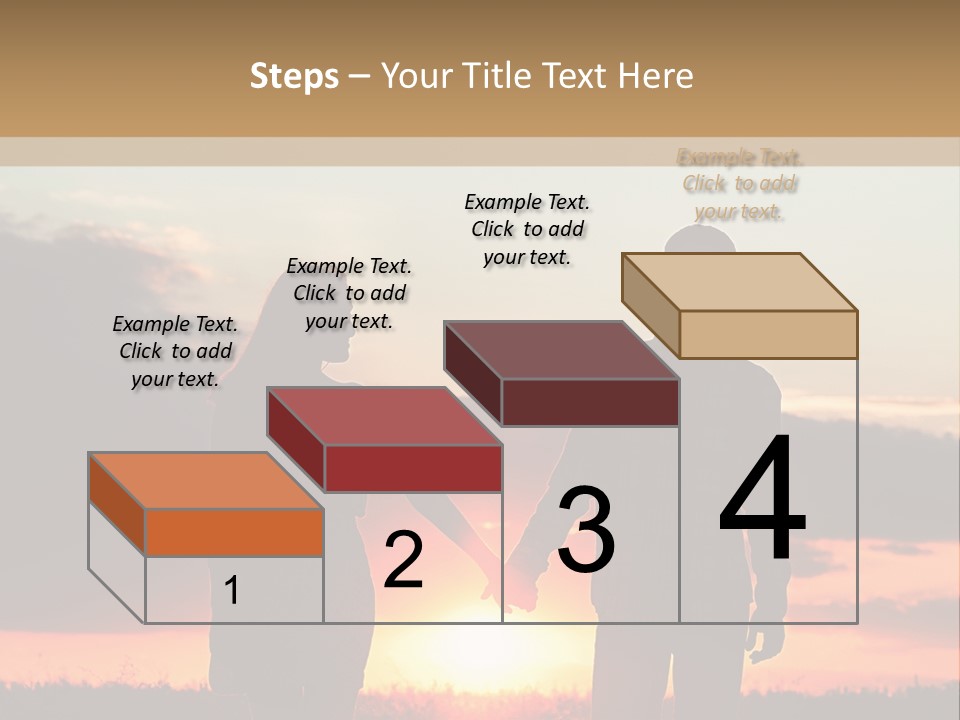 Steps – Your Title Text Here

Example Text. Click to add your text.

Example Text. Click to add your text.

Example Text. Click to add your text.

Example Text. Click to add your text.

1

2

3

4